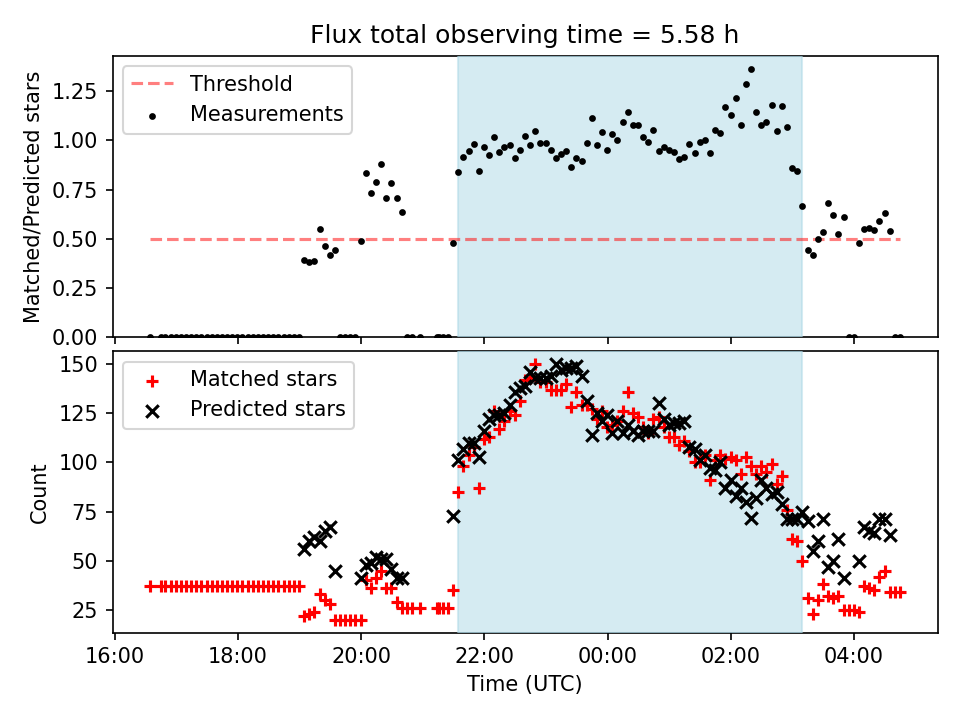 Flux total observing time = 5.58 h

Threshold
Measurements

Matched/Predicted stars

1.25
1.00
0.75
0.50
0.25
0.00

Matched stars
Predicted stars

Count

150
125
100
75
50
25

16:00
18:00
20:00
22:00
00:00
02:00
04:00

Time (UTC)